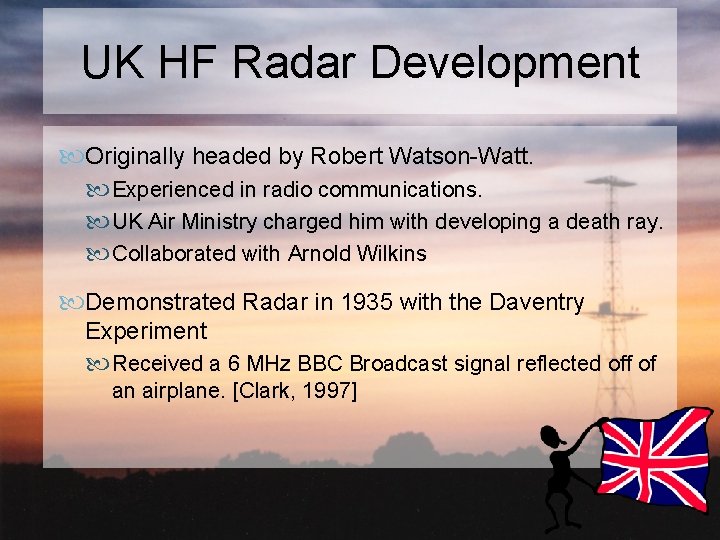 UK HF Radar Development

Originally headed by Robert Watson-Watt.

Experienced in radio communications.

UK Air Ministry charged him with developing a death ray.

Collaborated with Arnold Wilkins

Demonstrated Radar in 1935 with the Daventry Experiment

Received a 6 MHz BBC Broadcast signal reflected off of an airplane. [Clark, 1997]